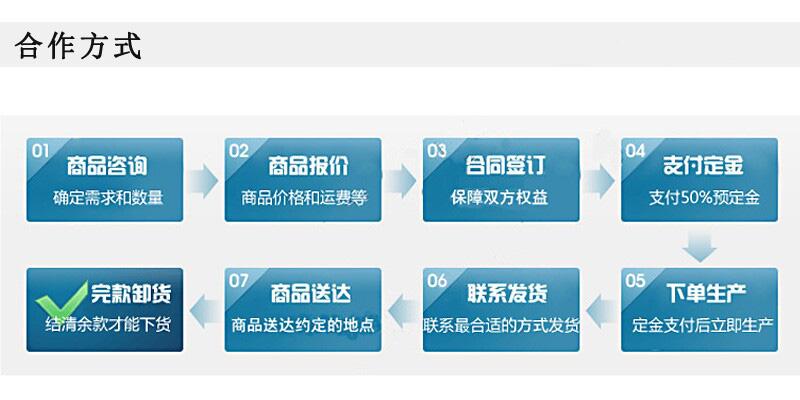 合作方式

01 商品咨询
确定需求和数量

02 商品报价
商品价格和运费等

03 合同签订
保障双方权益

04 支付定金
支付50%预定金

05 下单生产
定金支付后立即生产

06 联系发货
联系最合适的方式发货

07 商品送达
商品送达约定的地点

完款卸货
结清余款才能下货